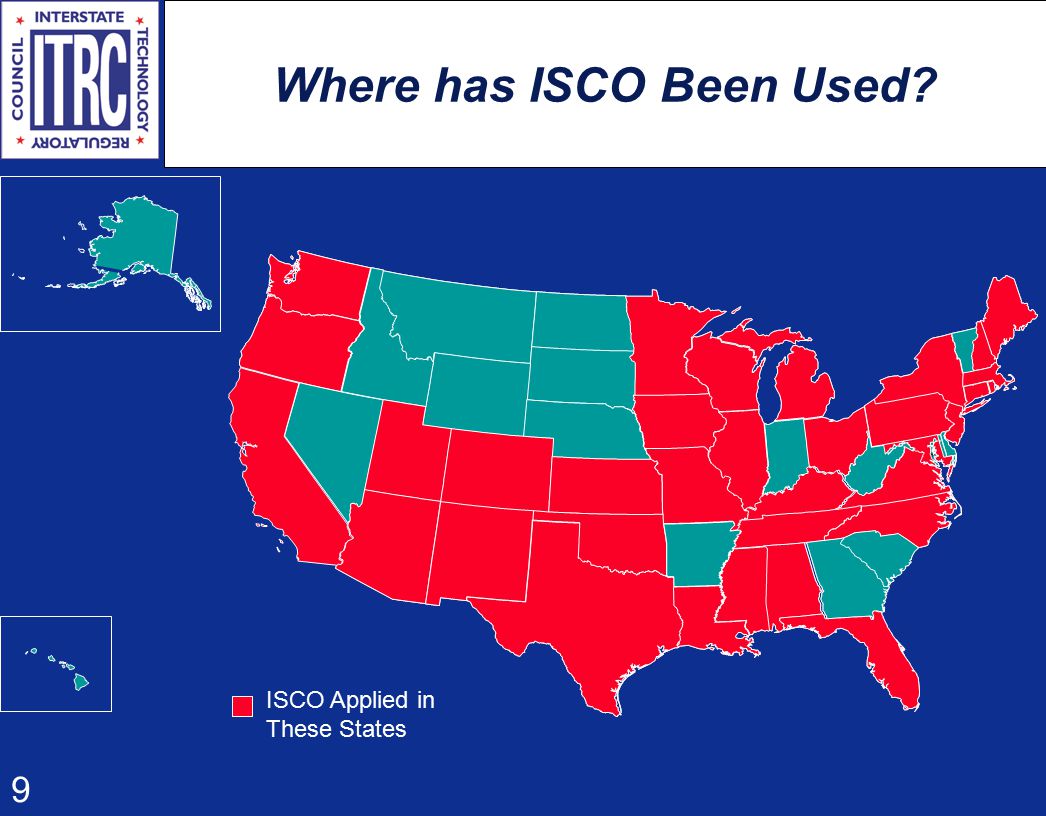 INTERSTATE
TECHNOLOGY
REGULATORY
COUNCIL
ITRC

Where has ISCO Been Used?

ISCO Applied in These States

9